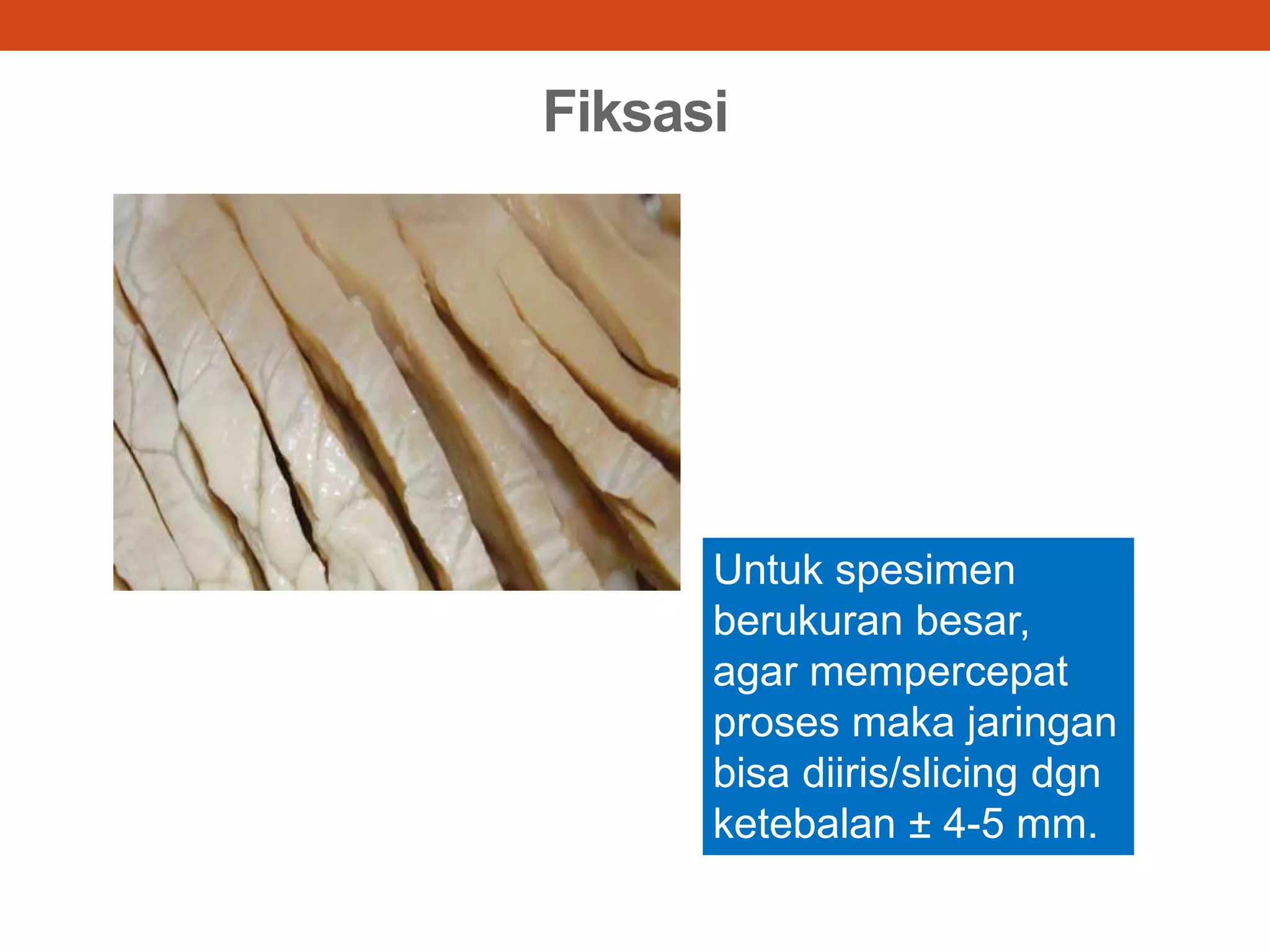 Fiksasi

Untuk spesimen berukuran besar, agar mempercepat proses maka jaringan bisa diiris/slicing dgn ketebalan ± 4-5 mm.